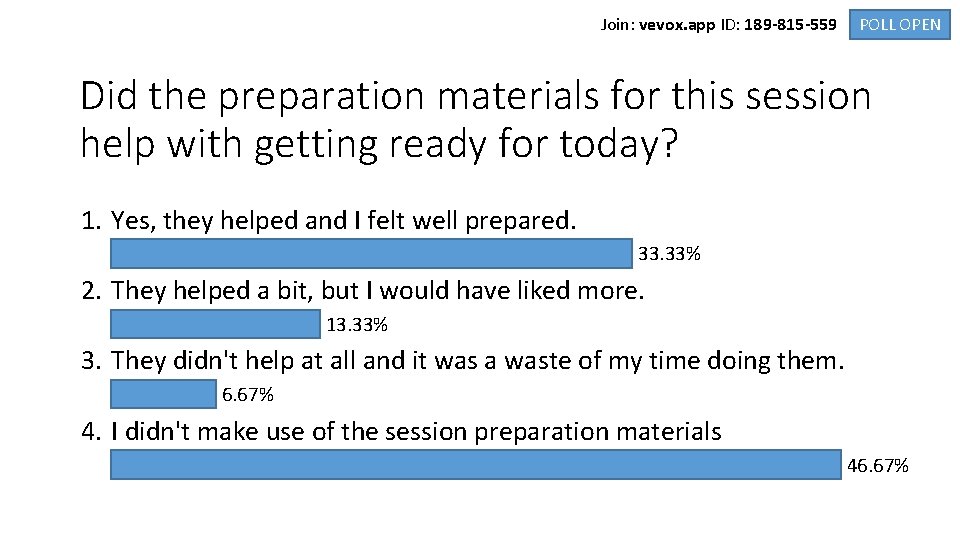 Join: vevox.app ID: 189-815-559

POLL OPEN

Did the preparation materials for this session help with getting ready for today?

1. Yes, they helped and I felt well prepared.
33.33%

2. They helped a bit, but I would have liked more.
13.33%

3. They didn't help at all and it was a waste of my time doing them.
6.67%

4. I didn't make use of the session preparation materials
46.67%